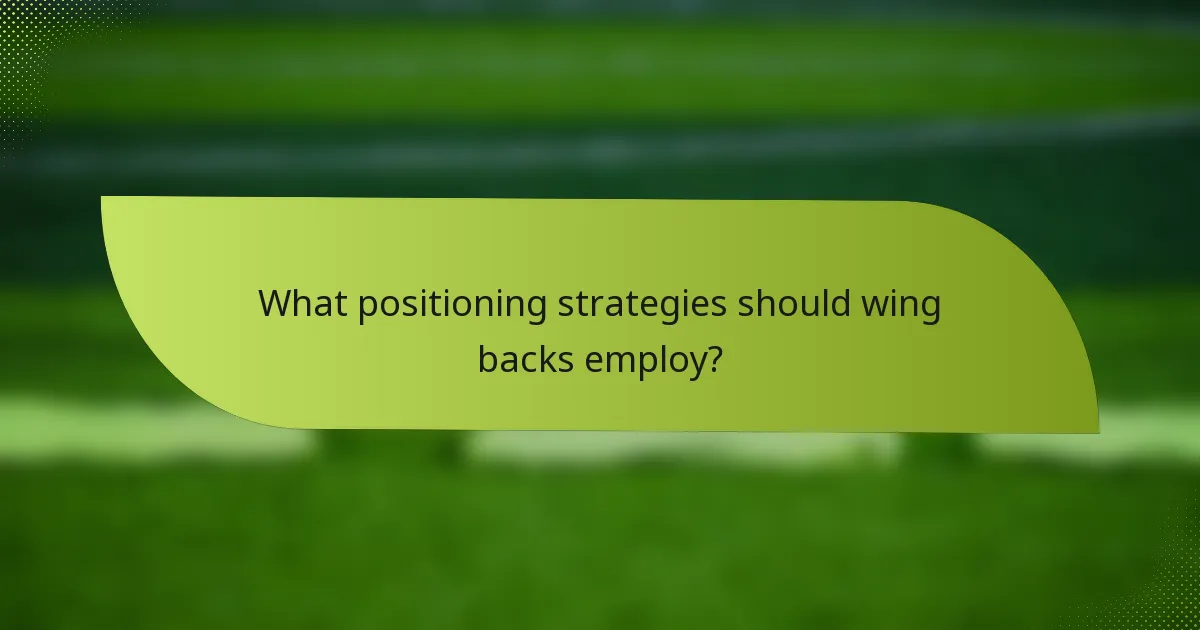 What positioning strategies should wing backs employ?